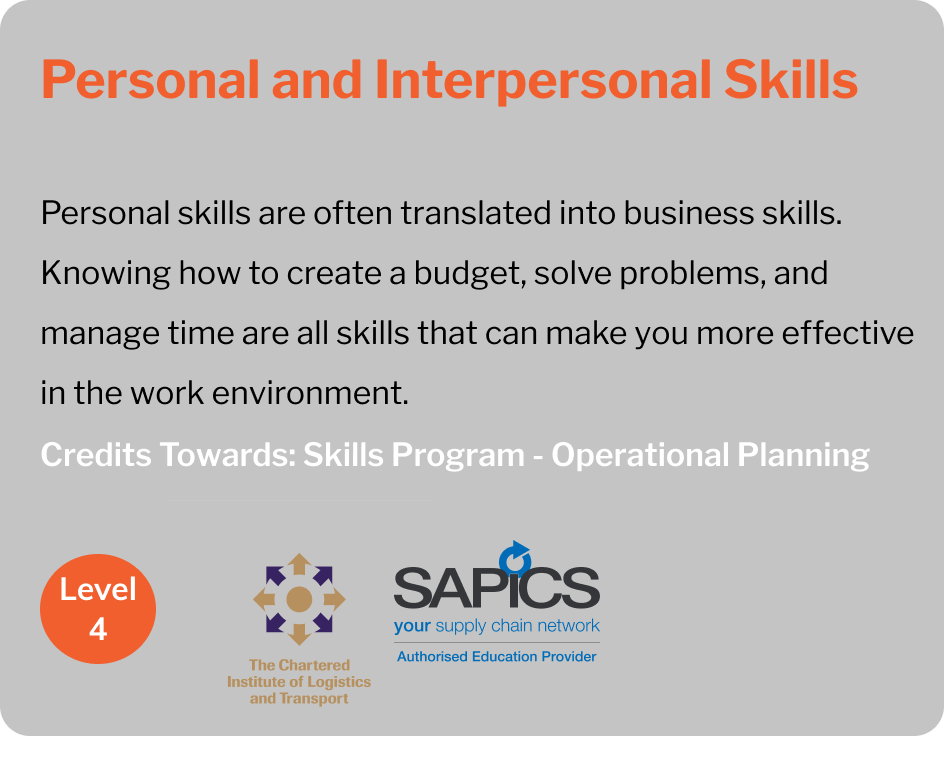 Personal and Interpersonal Skills

Personal skills are often translated into business skills. Knowing how to create a budget, solve problems, and manage time are all skills that can make you more effective in the work environment.

Credits Towards: Skills Program - Operational Planning

Level 4

The Chartered Institute of Logistics and Transport

SAPICS
your supply chain network
Authorised Education Provider